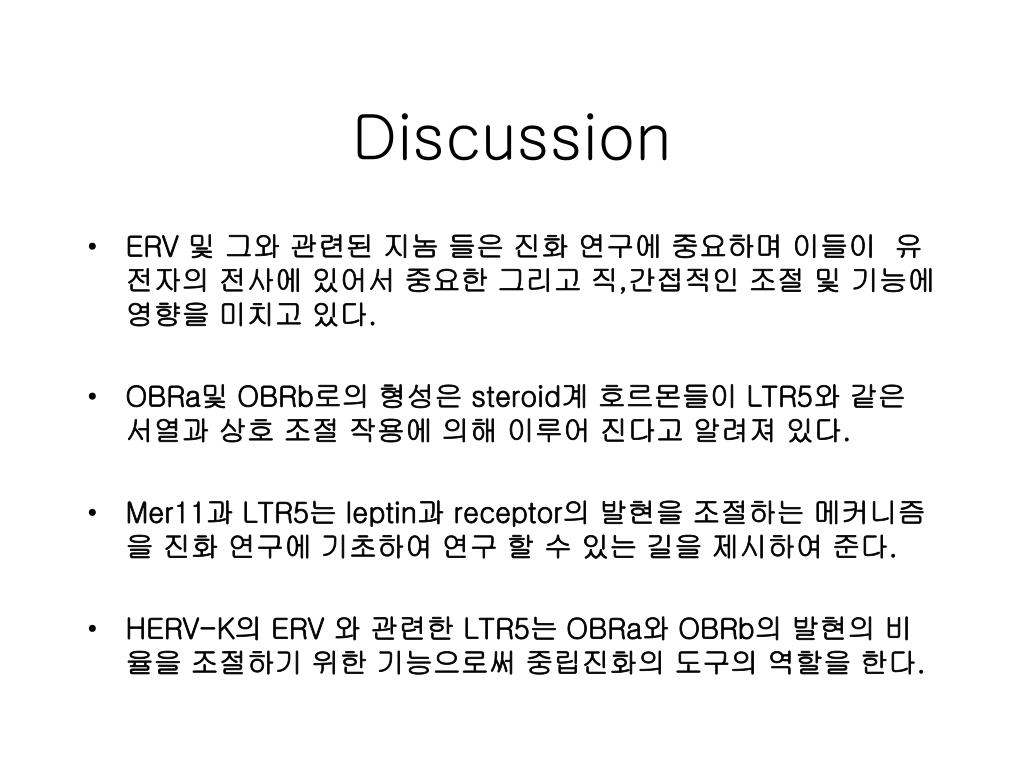 Discussion

• ERV 및 그와 관련된 지놈 들은 진화 연구에 중요하며 이들이 유전자의 전사에 있어서 중요한 그리고 직,간접적인 조절 및 기능에 영향을 미치고 있다.

• OBRa및 OBRb로의 형성은 steroid계 호르몬들이 LTR5와 같은 서열과 상호 조절 작용에 의해 이루어 진다고 알려져 있다.

• Mer11과 LTR5는 leptin과 receptor의 발현을 조절하는 메커니즘을 진화 연구에 기초하여 연구 할 수 있는 길을 제시하여 준다.

• HERV-K의 ERV 와 관련한 LTR5는 OBRa와 OBRb의 발현의 비율을 조절하기 위한 기능으로써 중립진화의 도구의 역할을 한다.